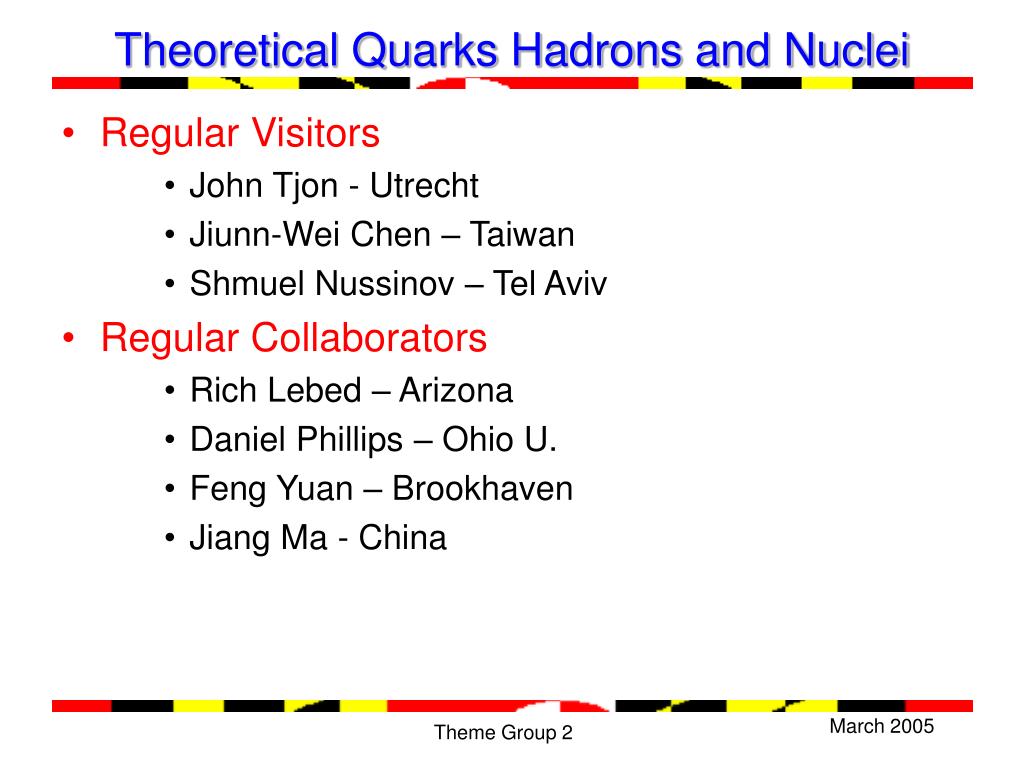 Theoretical Quarks Hadrons and Nuclei

• Regular Visitors
  • John Tjon - Utrecht
  • Jiunn-Wei Chen – Taiwan
  • Shmuel Nussinov – Tel Aviv
• Regular Collaborators
  • Rich Lebed – Arizona
  • Daniel Phillips – Ohio U.
  • Feng Yuan – Brookhaven
  • Jiang Ma - China

Theme Group 2

March 2005